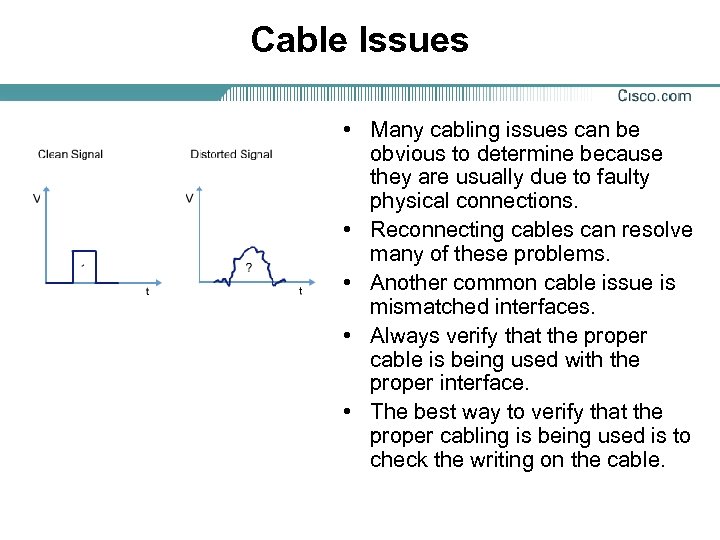 Cable Issues

Cisco.com

Clean Signal

V

t

Distorted Signal

V

?

t

• Many cabling issues can be obvious to determine because they are usually due to faulty physical connections.
• Reconnecting cables can resolve many of these problems.
• Another common cable issue is mismatched interfaces.
• Always verify that the proper cable is being used with the proper interface.
• The best way to verify that the proper cabling is being used is to check the writing on the cable.